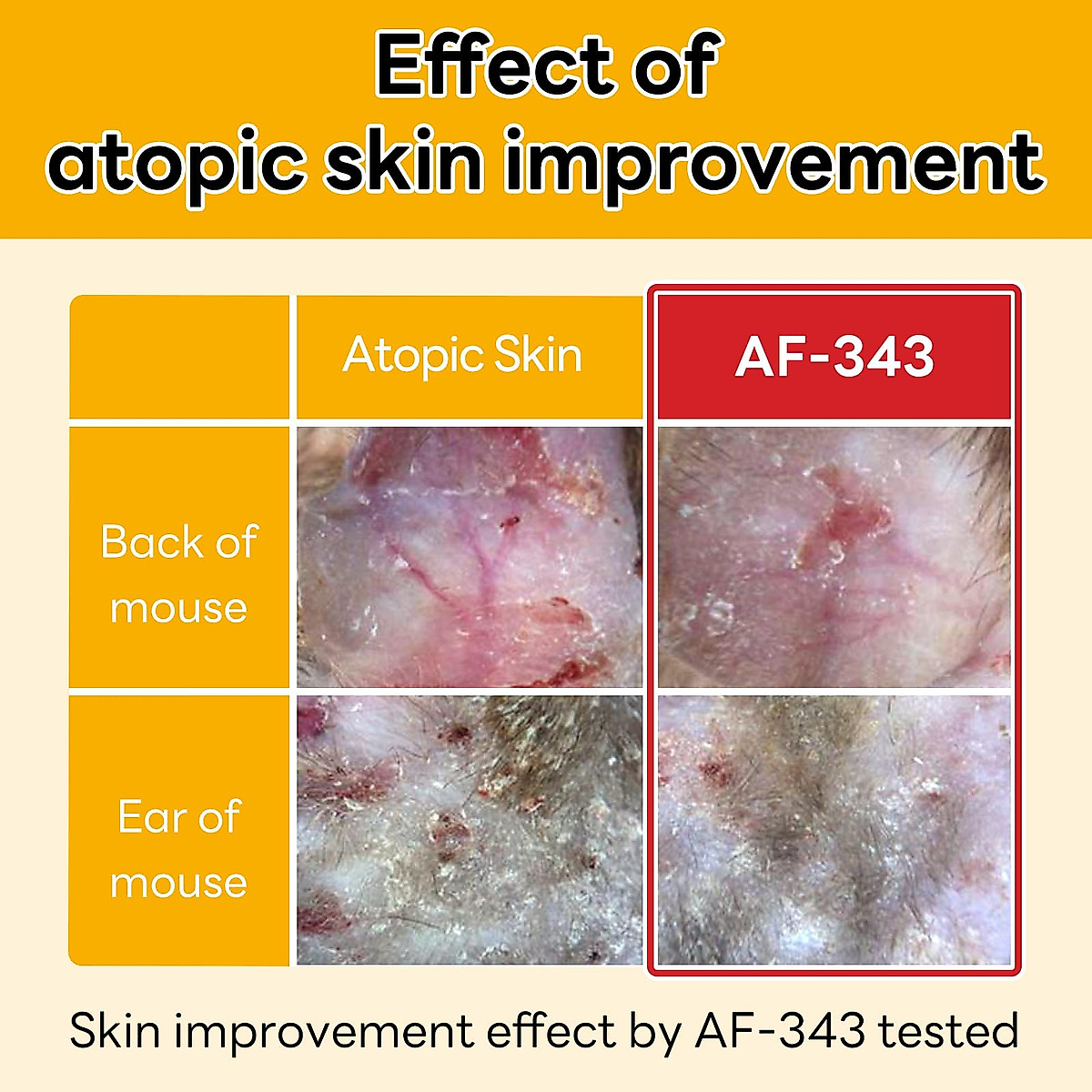 Effect of atopic skin improvement

|  | Atopic Skin | AF-343 |
|---|---|---|
| Back of mouse |  |  |
| Ear of mouse |  |  |

Skin improvement effect by AF-343 tested